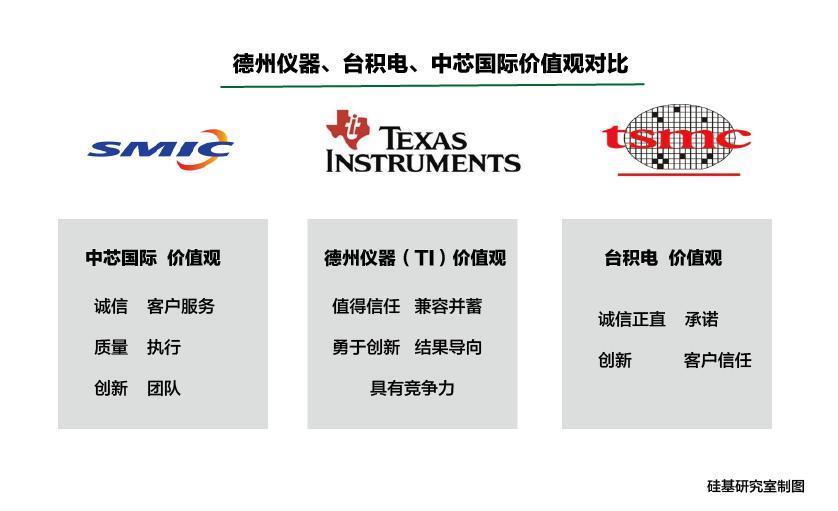 德州仪器、台积电、中芯国际价值观对比

SMIC

TEXAS INSTRUMENTS

tsmc

中芯国际 价值观

诚信 客户服务

质量 执行

创新 团队

德州仪器（TI）价值观

值得信任 兼容并蓄

勇于创新 结果导向

具有竞争力

台积电 价值观

诚信正直 承诺

创新 客户信任

硅基研究室制图